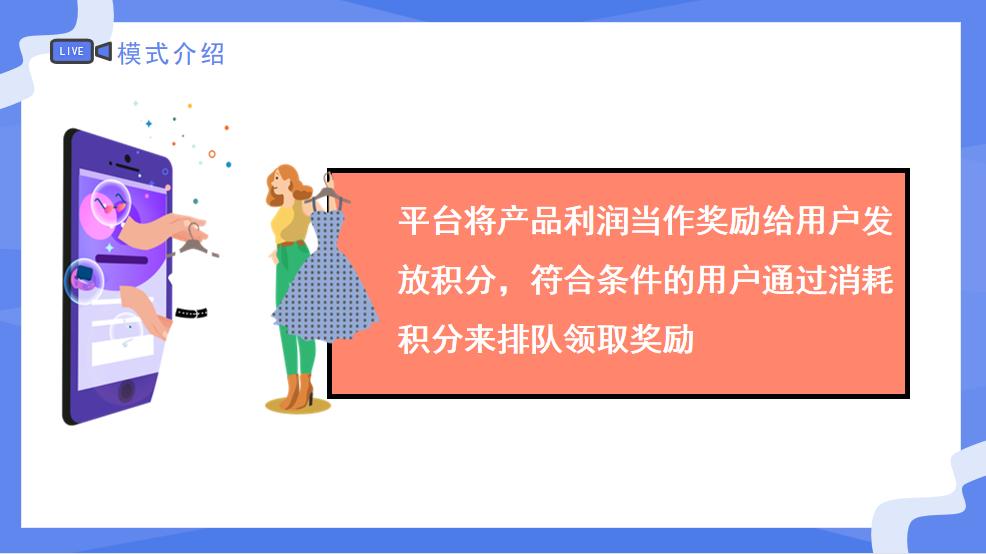 LIVE 模式介绍

平台将产品利润当作奖励给用户发放积分，符合条件的用户通过消耗积分来排队领取奖励